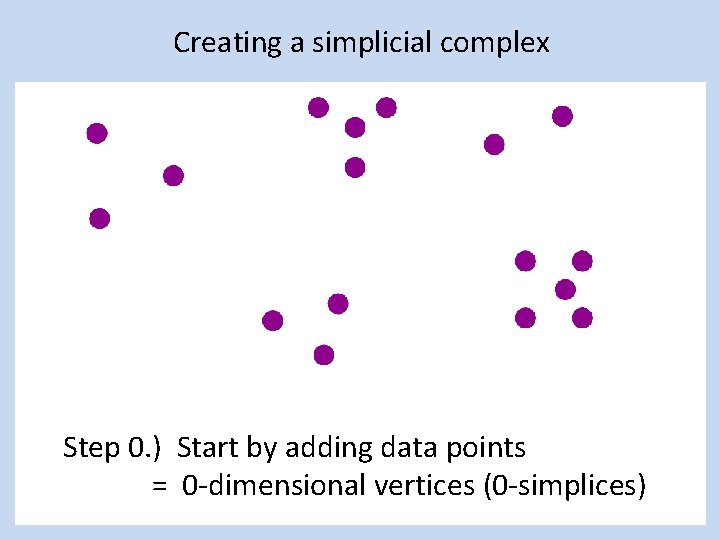 Creating a simplicial complex

Step 0.) Start by adding data points
= 0-dimensional vertices (0-simplices)